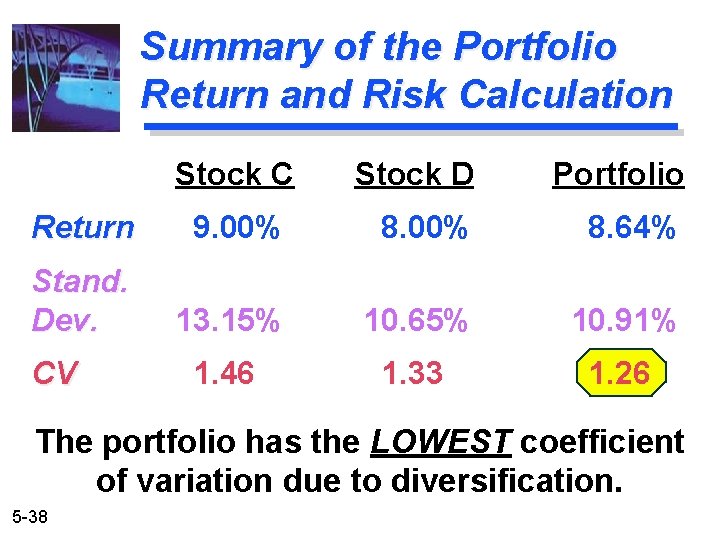 Summary of the Portfolio Return and Risk Calculation

| | Stock C | Stock D | Portfolio |
|---|---|---|---|
| Return | 9.00% | 8.00% | 8.64% |
| Stand. Dev. | 13.15% | 10.65% | 10.91% |
| CV | 1.46 | 1.33 | 1.26 |

The portfolio has the LOWEST coefficient of variation due to diversification.

5-38